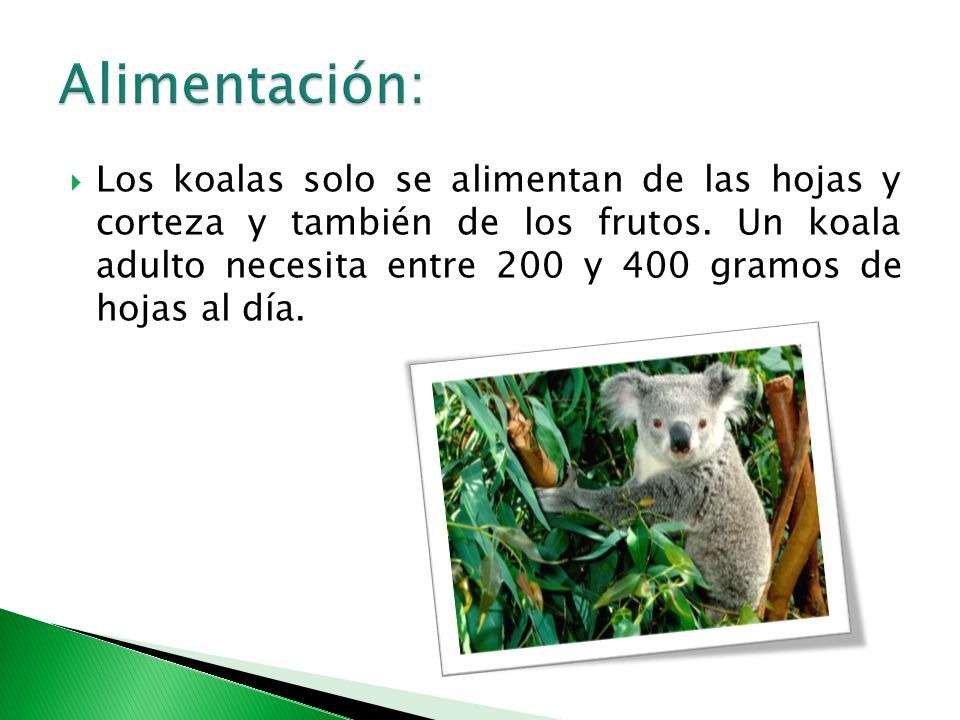 Alimentación:

Los koalas solo se alimentan de las hojas y corteza y también de los frutos. Un koala adulto necesita entre 200 y 400 gramos de hojas al día.